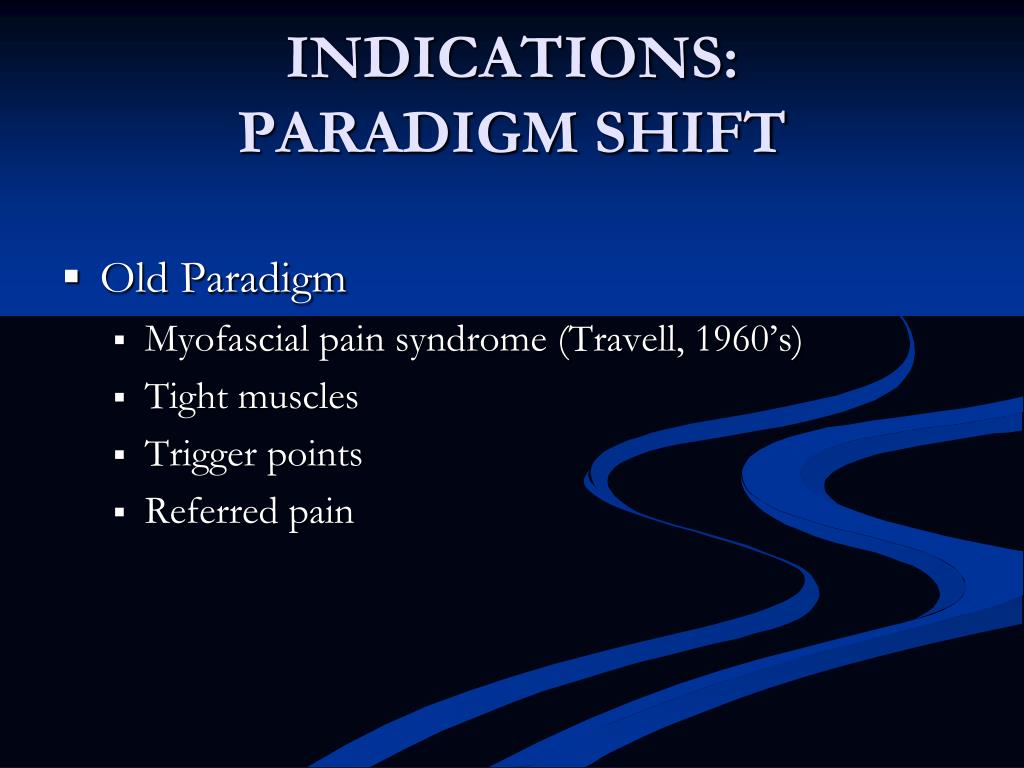 INDICATIONS:
PARADIGM SHIFT

▪ Old Paradigm
▪ Myofascial pain syndrome (Travell, 1960's)
▪ Tight muscles
▪ Trigger points
▪ Referred pain